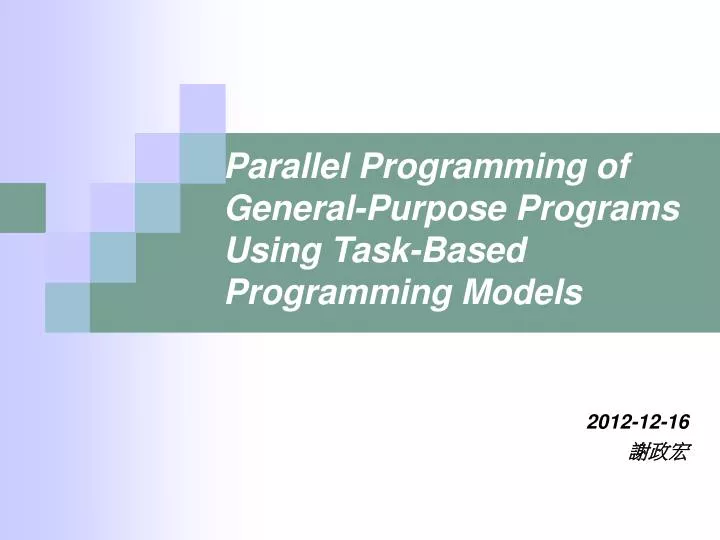 Parallel Programming of General-Purpose Programs Using Task-Based Programming Models

2012-12-16
謝政宏